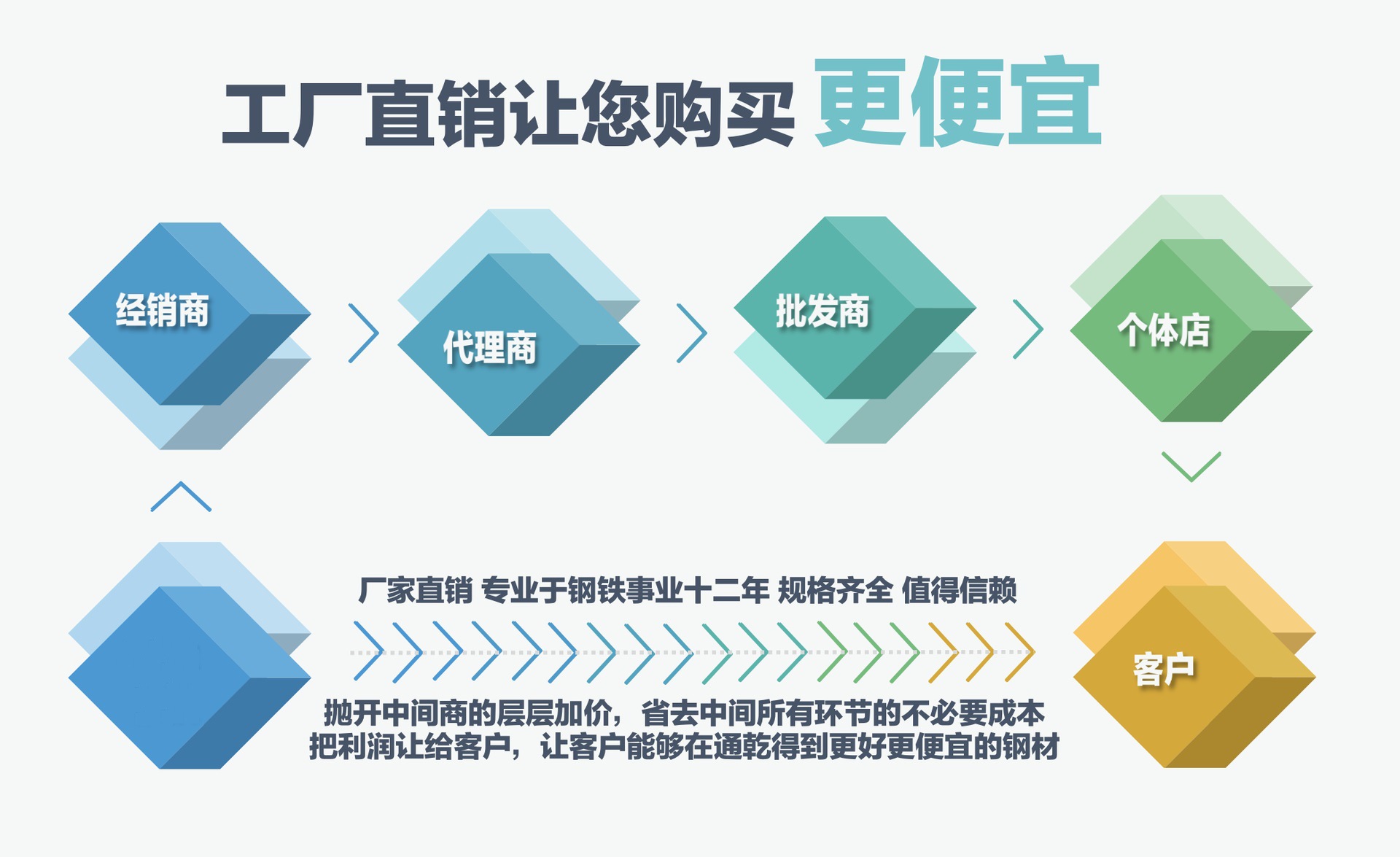 工厂直销让您购买 更便宜

经销商

代理商

批发商

个体店

厂家直销 专业于钢铁事业十二年 规格齐全 值得信赖

抛开中间商的层层加价，省去中间所有环节的不必要成本
把利润让给客户，让客户能够在通乾得到更好更便宜的钢材

客户